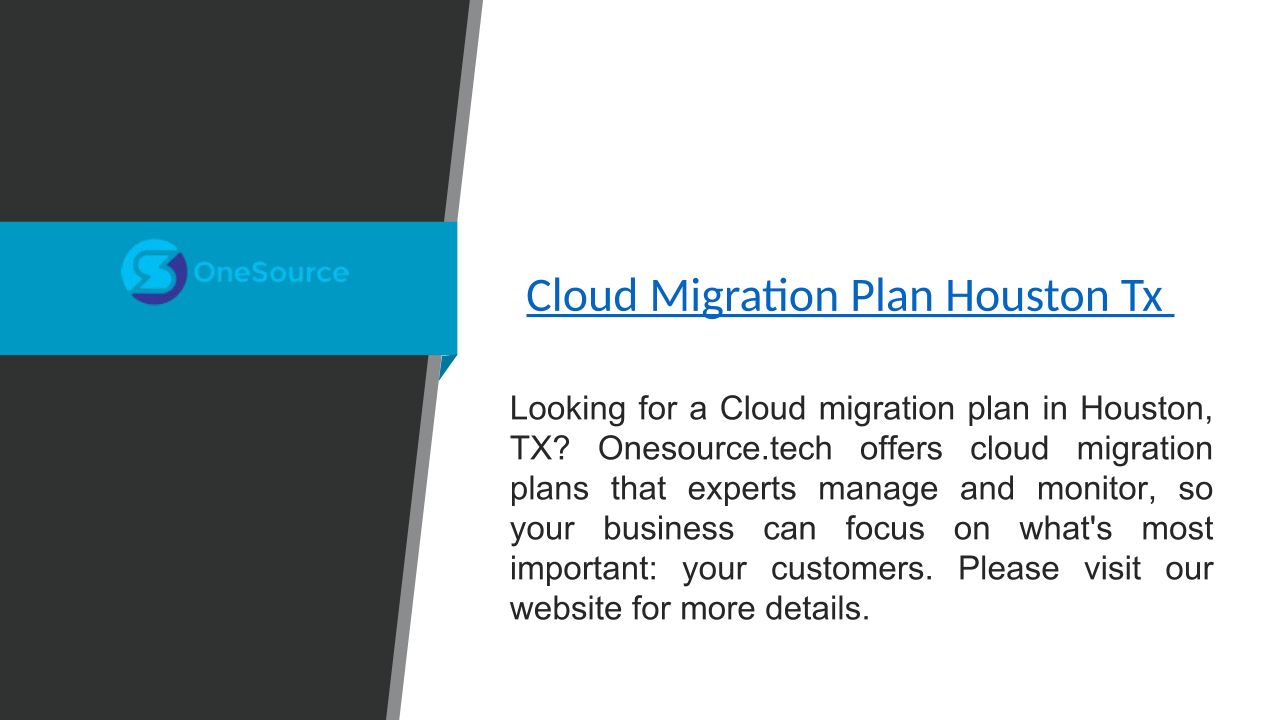 OneSource

Cloud Migration Plan Houston Tx

Looking for a Cloud migration plan in Houston, TX? Onesource.tech offers cloud migration plans that experts manage and monitor, so your business can focus on what's most important: your customers. Please visit our website for more details.